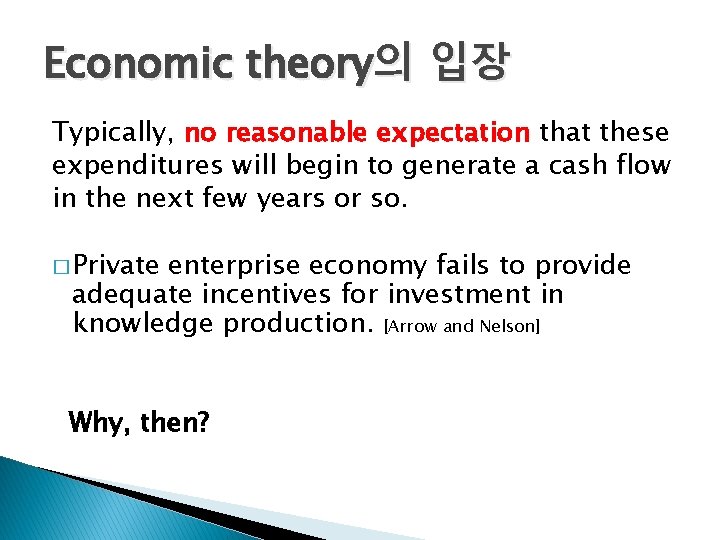 Economic theory의 입장

Typically, no reasonable expectation that these expenditures will begin to generate a cash flow in the next few years or so.

□ Private enterprise economy fails to provide adequate incentives for investment in knowledge production. [Arrow and Nelson]

Why, then?